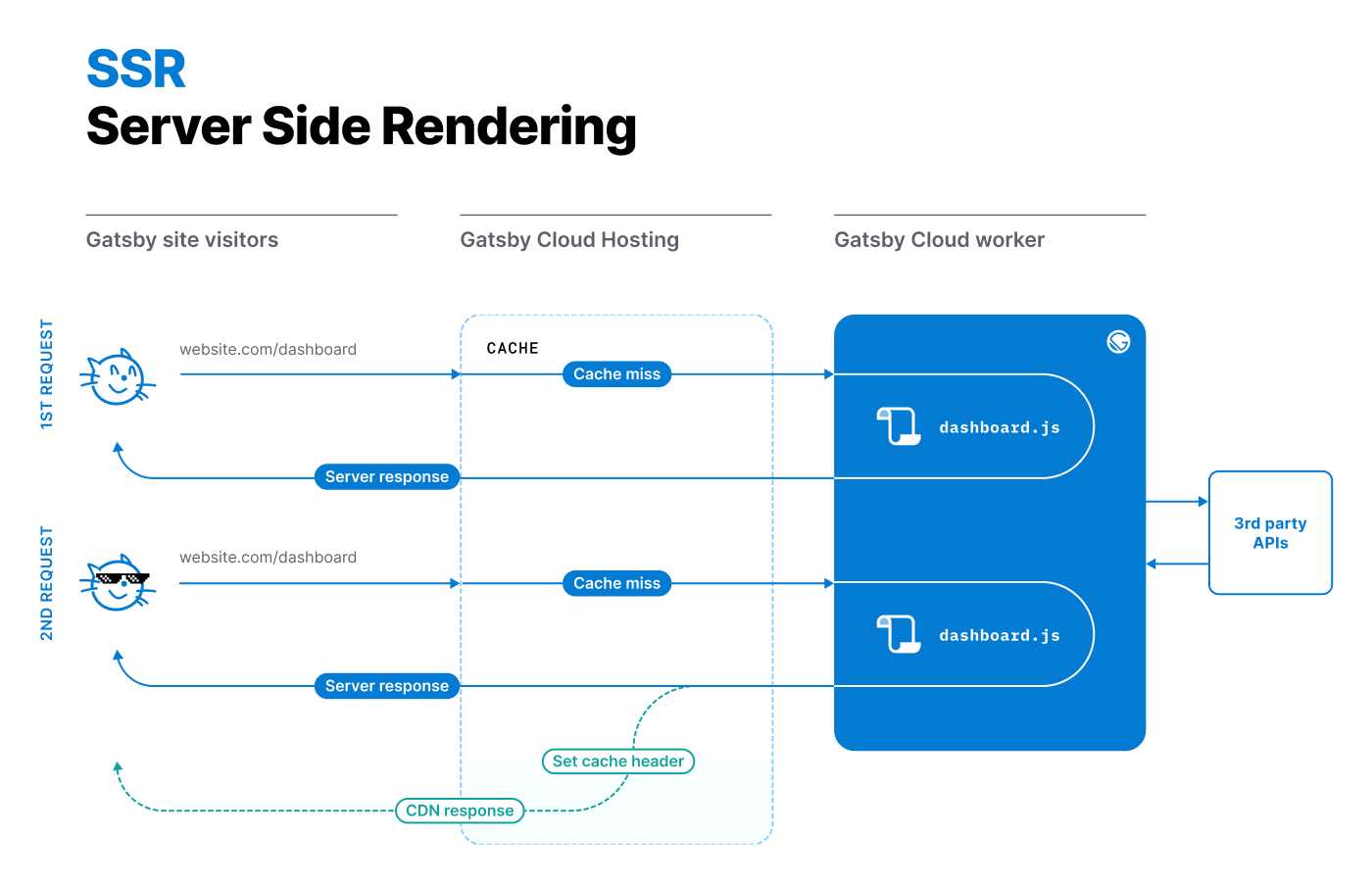 SSR
Server Side Rendering

Gatsby site visitors

Gatsby Cloud Hosting

Gatsby Cloud worker

1ST REQUEST

website.com/dashboard

CACHE

Cache miss

dashboard.js

Server response

3rd party APIs

2ND REQUEST

website.com/dashboard

Cache miss

dashboard.js

Server response

Set cache header

CDN response